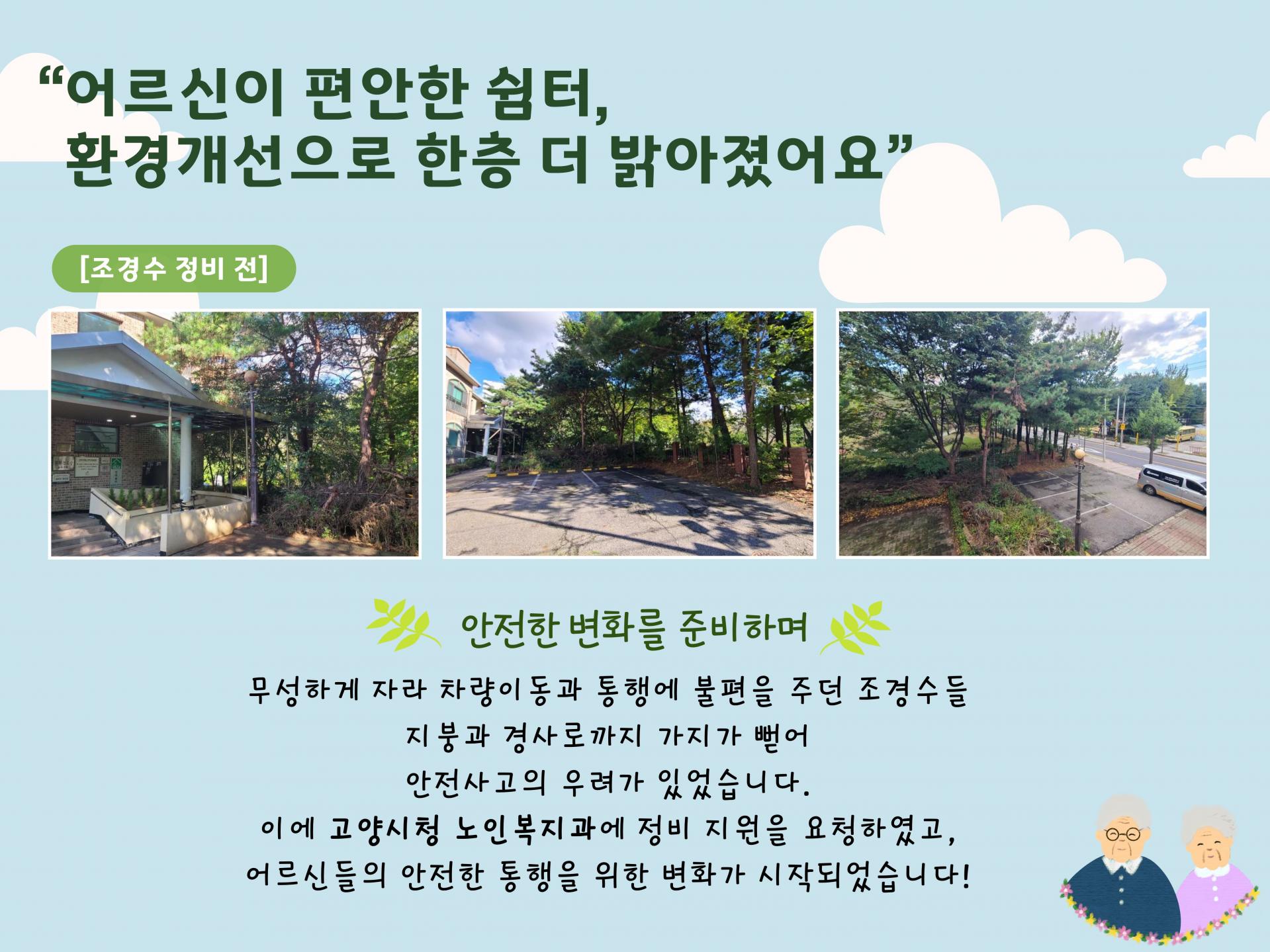 “어르신이 편안한 쉼터,
환경개선으로 한층 더 밝아졌어요”

[조경수 정비 전]

안전한 변화를 준비하며

무성하게 자라 차량이동과 통행에 불편을 주던 조경수들
지붕과 경사로까지 가지가 뻗어
안전사고의 우려가 있었습니다.
이에 고양시청 노인복지과에 정비 지원을 요청하였고,
어르신들의 안전한 통행을 위한 변화가 시작되었습니다!